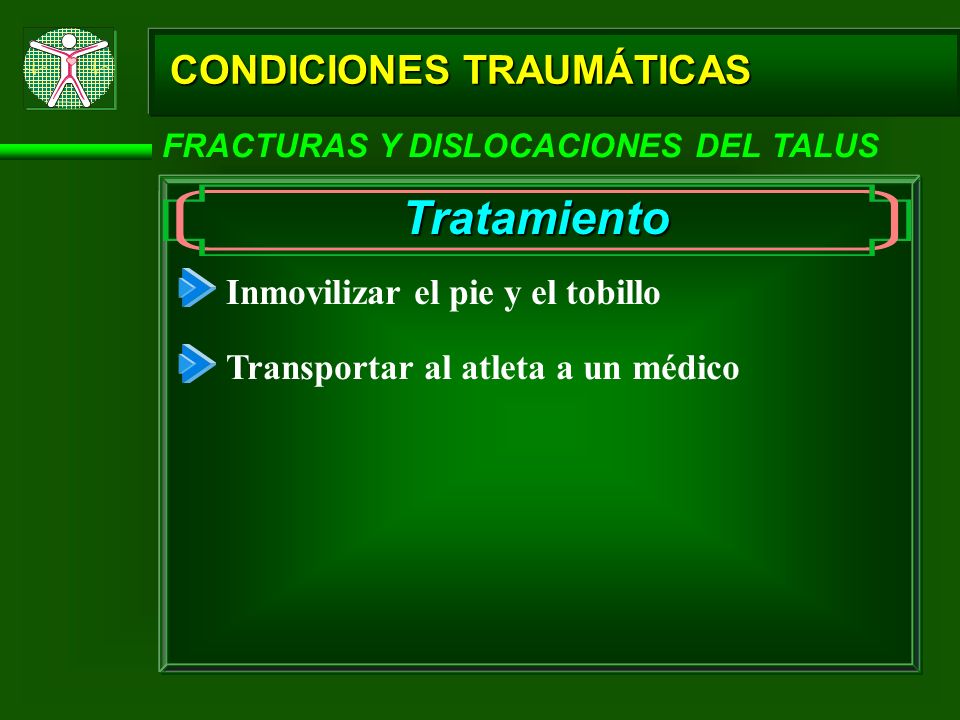 CONDICIONES TRAUMÁTICAS

FRACTURAS Y DISLOCACIONES DEL TALUS

Tratamiento

Inmovilizar el pie y el tobillo

Transportar al atleta a un médico